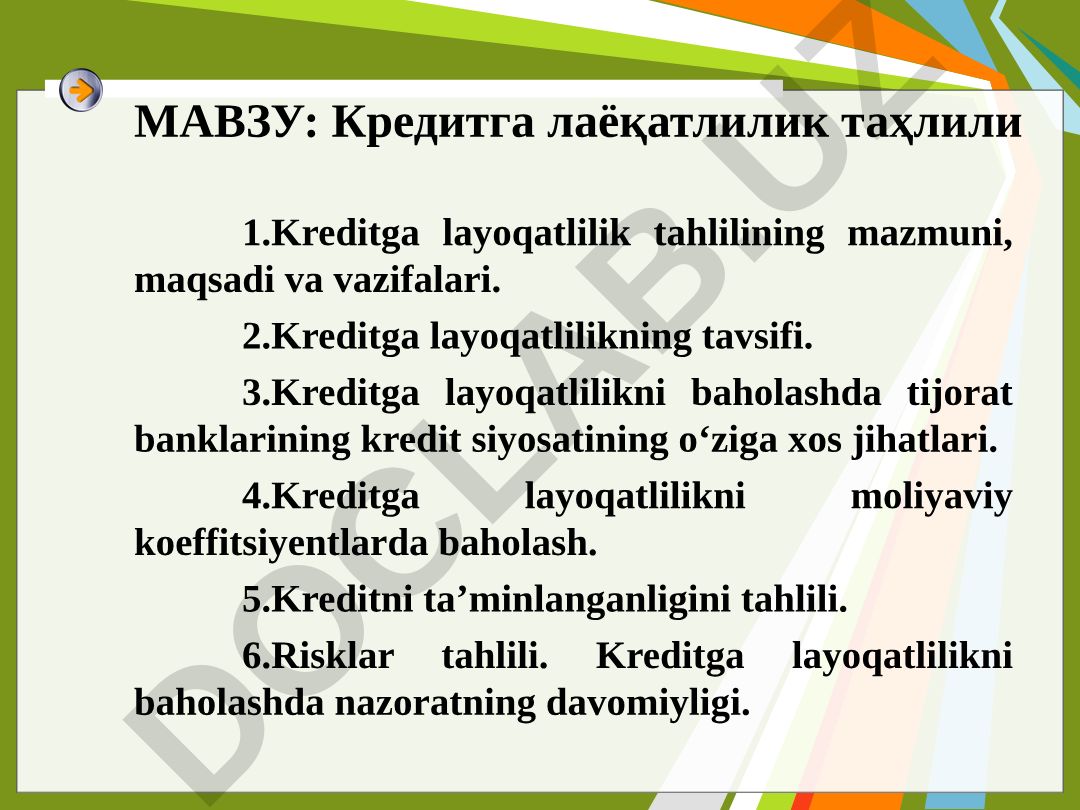 МАВЗУ: Кредитга лаёқатлилик таҳлили

1.Kreditga layoqatlilik tahlilining mazmuni, maqsadi va vazifalari.

2.Kreditga layoqatlilikning tavsifi.

3.Kreditga layoqatlilikni baholashda tijorat banklarining kredit siyosatining o‘ziga xos jihatlari.

4.Kreditga layoqatlilikni moliyaviy koeffitsiyentlarda baholash.

5.Kreditni ta’minlanganligini tahlili.

6.Risklar tahlili. Kreditga layoqatlilikni baholashda nazoratning davomiyligi.

DOCLAB.UZ